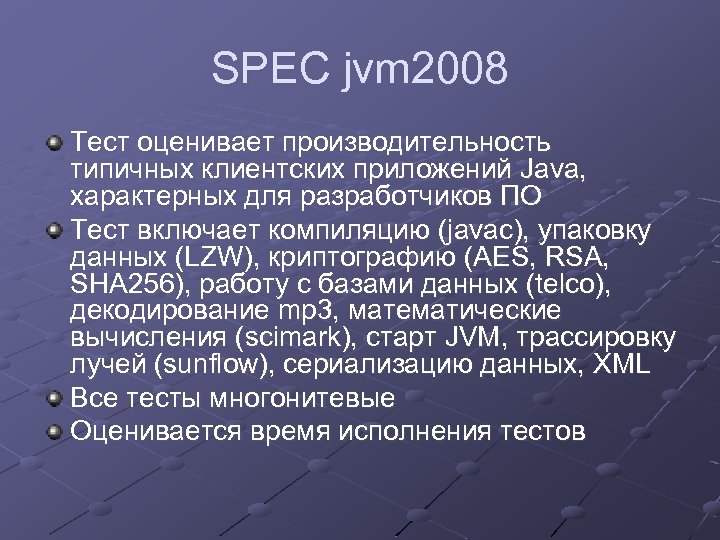 SPEC jvm2008

Тест оценивает производительность типичных клиентских приложений Java, характерных для разработчиков ПО

Тест включает компиляцию (javac), упаковку данных (LZW), криптографию (AES, RSA, SHA256), работу с базами данных (telco), декодирование mp3, математические вычисления (scimark), старт JVM, трассировку лучей (sunflow), сериализацию данных, XML

Все тесты многонитевые

Оценивается время исполнения тестов